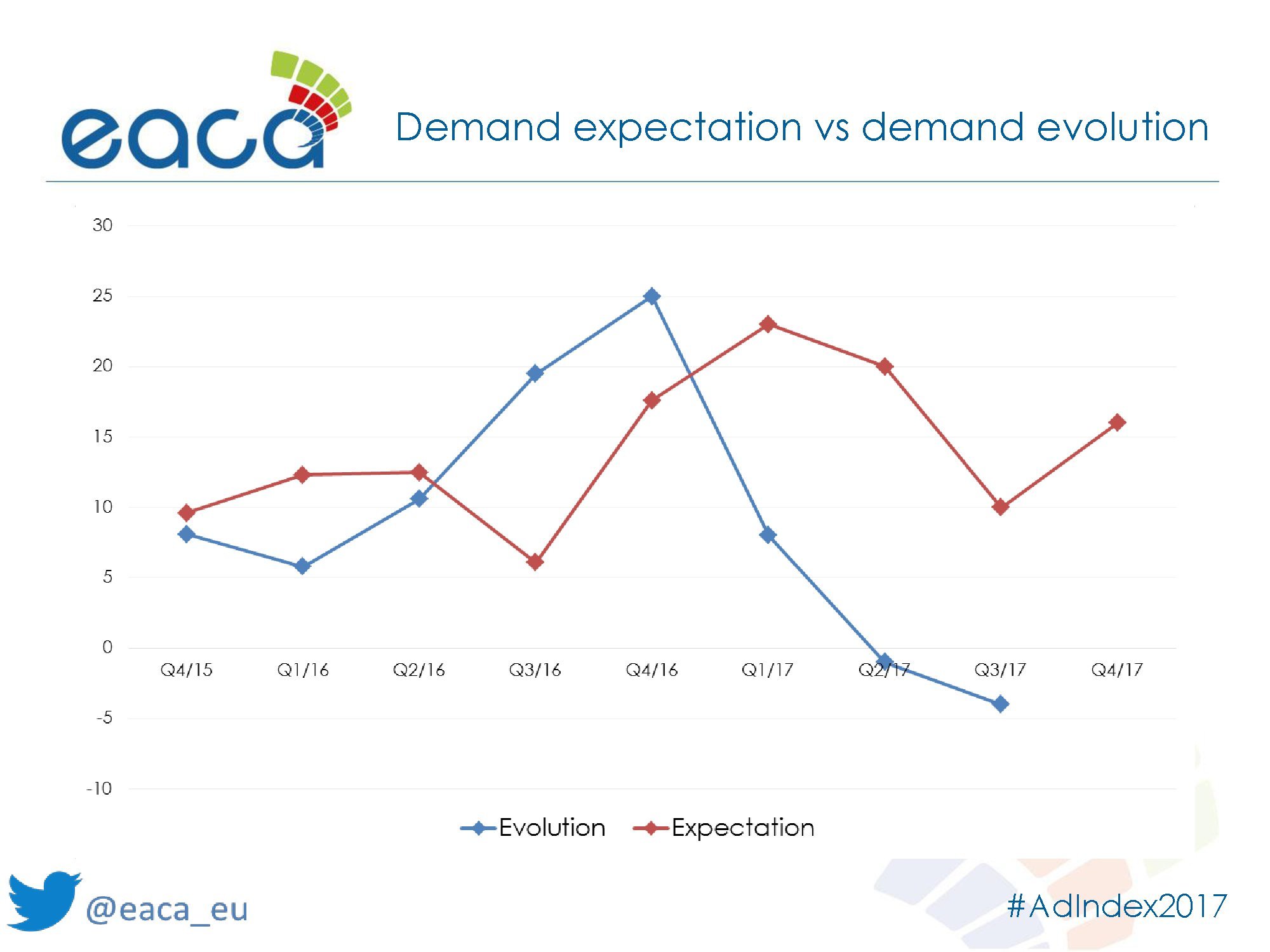 eaca

Demand expectation vs demand evolution

30
25
20
15
10
5
0
-5
-10

Q4/15 Q1/16 Q2/16 Q3/16 Q4/16 Q1/17 Q2/17 Q3/17 Q4/17

Evolution Expectation

@eaca_eu

#AdIndex2017